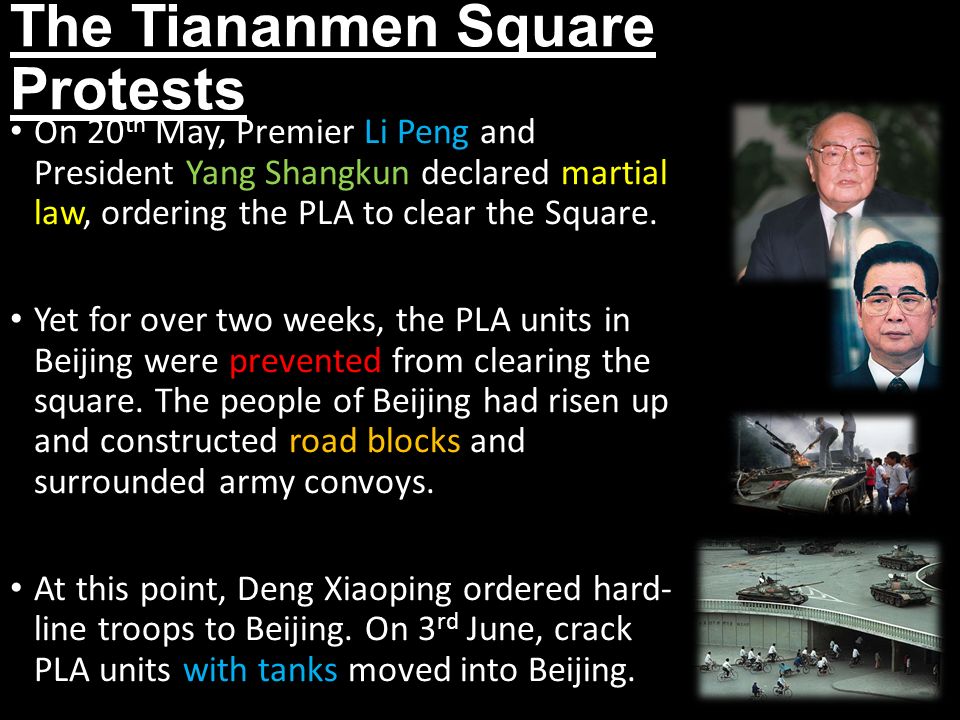 The Tiananmen Square Protests

• On 20th May, Premier Li Peng and President Yang Shangkun declared martial law, ordering the PLA to clear the Square.

• Yet for over two weeks, the PLA units in Beijing were prevented from clearing the square. The people of Beijing had risen up and constructed road blocks and surrounded army convoys.

• At this point, Deng Xiaoping ordered hard-line troops to Beijing. On 3rd June, crack PLA units with tanks moved into Beijing.